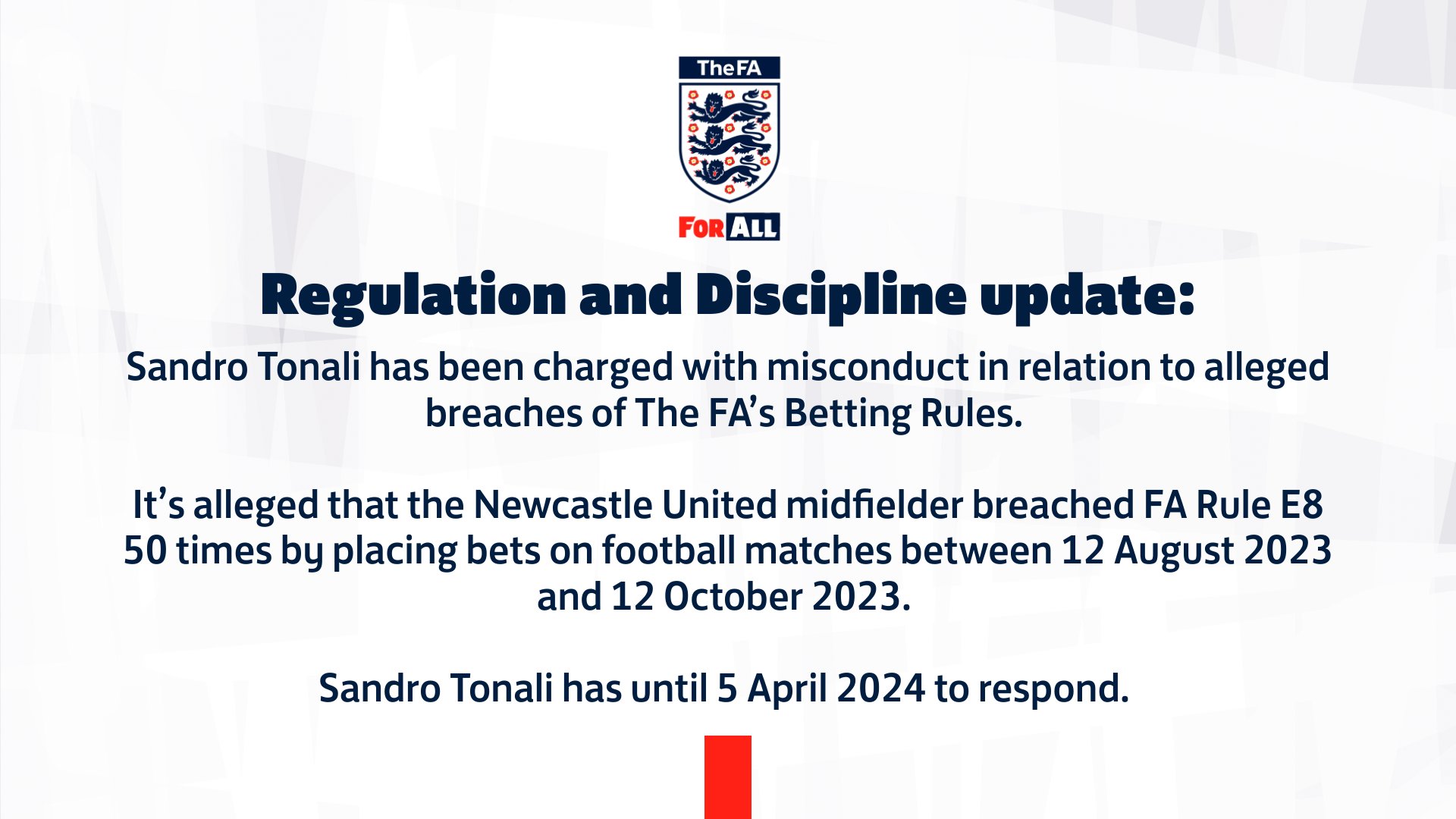 TheFA

FOR ALL

Regulation and Discipline update:

Sandro Tonali has been charged with misconduct in relation to alleged breaches of The FA's Betting Rules.

It's alleged that the Newcastle United midfielder breached FA Rule E8 50 times by placing bets on football matches between 12 August 2023 and 12 October 2023.

Sandro Tonali has until 5 April 2024 to respond.